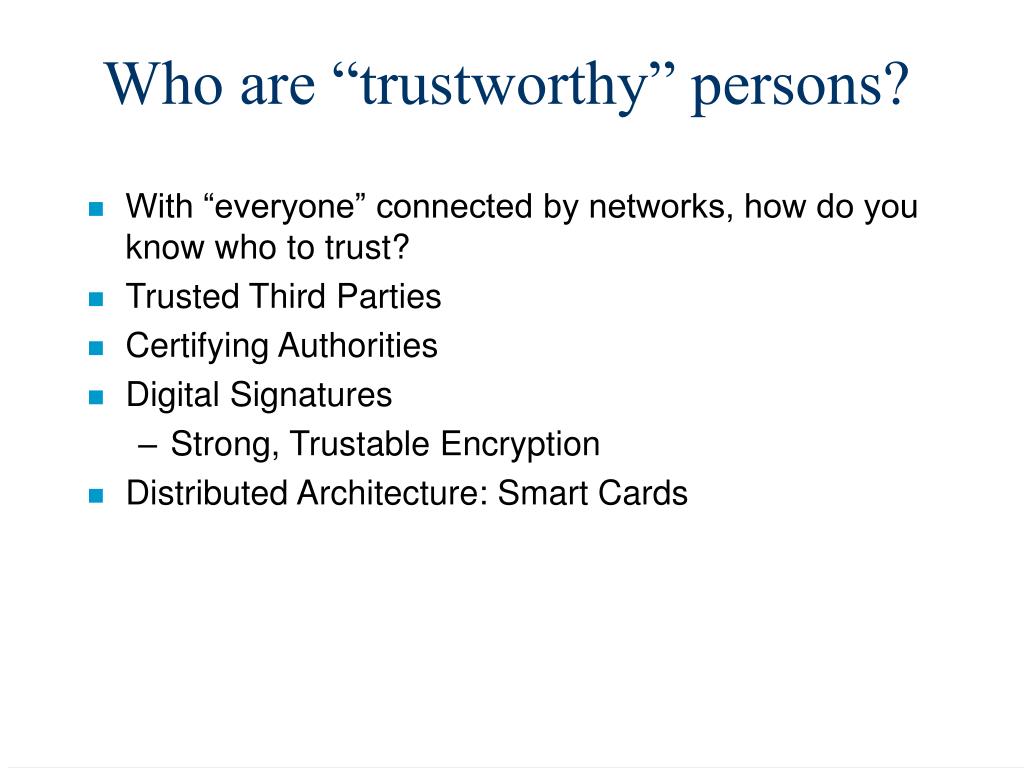 Who are “trustworthy” persons?

- With “everyone” connected by networks, how do you know who to trust?
- Trusted Third Parties
- Certifying Authorities
- Digital Signatures
  – Strong, Trustable Encryption
- Distributed Architecture: Smart Cards